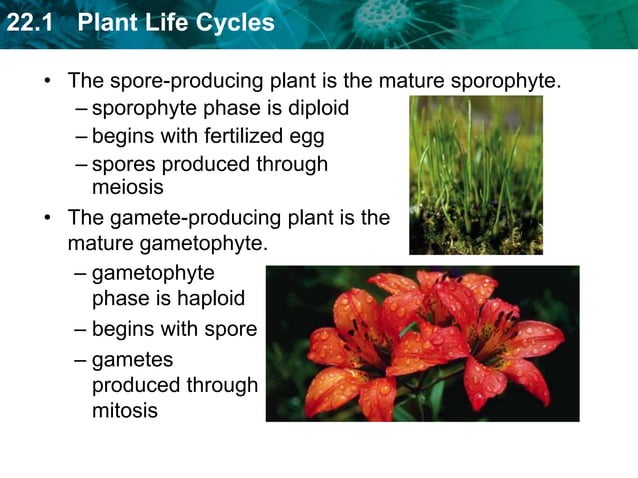 22.1 Plant Life Cycles

• The spore-producing plant is the mature sporophyte.
– sporophyte phase is diploid
– begins with fertilized egg
– spores produced through meiosis

• The gamete-producing plant is the mature gametophyte.
– gametophyte phase is haploid
– begins with spore
– gametes produced through mitosis